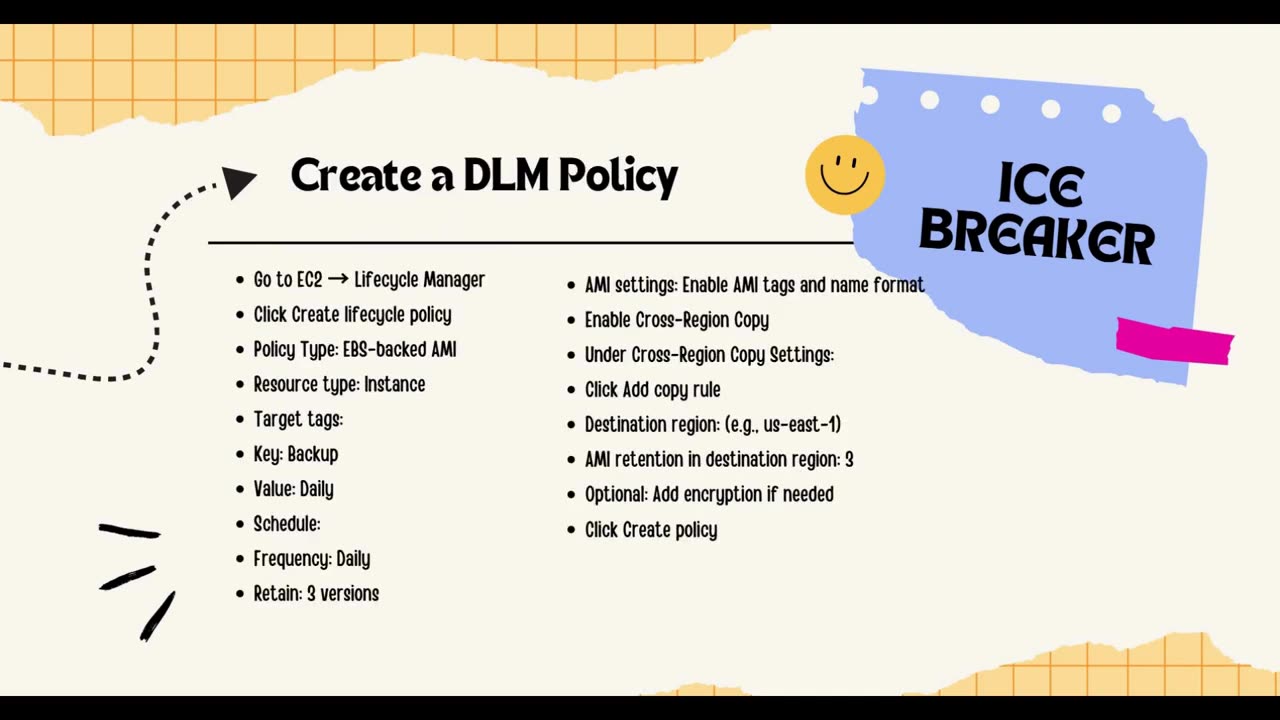 Create a DLM Policy

ICE BREAKER

- Go to EC2 → Lifecycle Manager
- Click Create lifecycle policy
- Policy Type: EBS-backed AMI
- Resource type: Instance
- Target tags:
- Key: Backup
- Value: Daily
- Schedule:
- Frequency: Daily
- Retain: 3 versions

- AMI settings: Enable AMI tags and name format
- Enable Cross-Region Copy
- Under Cross-Region Copy Settings:
- Click Add copy rule
- Destination region: (e.g., us-east-1)
- AMI retention in destination region: 3
- Optional: Add encryption if needed
- Click Create policy